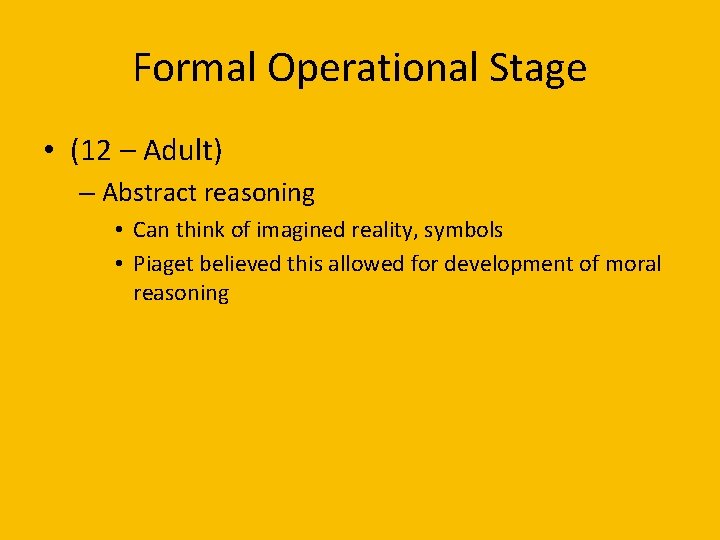 Formal Operational Stage

• (12 – Adult)

– Abstract reasoning

• Can think of imagined reality, symbols

• Piaget believed this allowed for development of moral reasoning